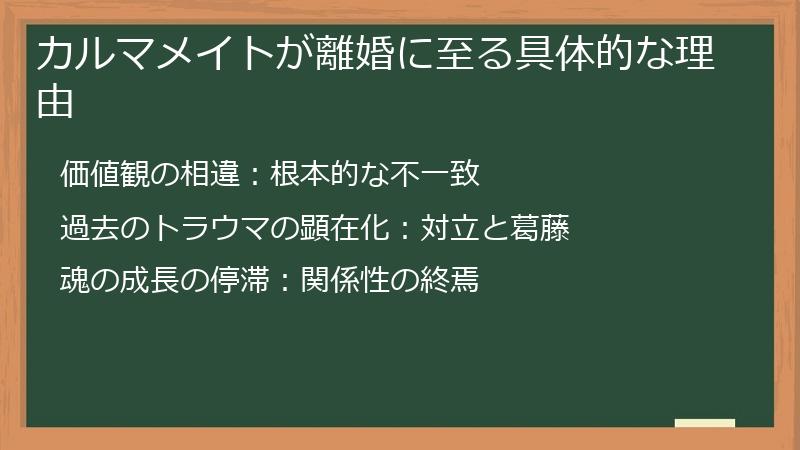 カルマメイトが離婚に至る具体的な理由

価値観の相違：根本的な不一致

過去のトラウマの顕在化：対立と葛藤

魂の成長の停滞：関係性の終焉